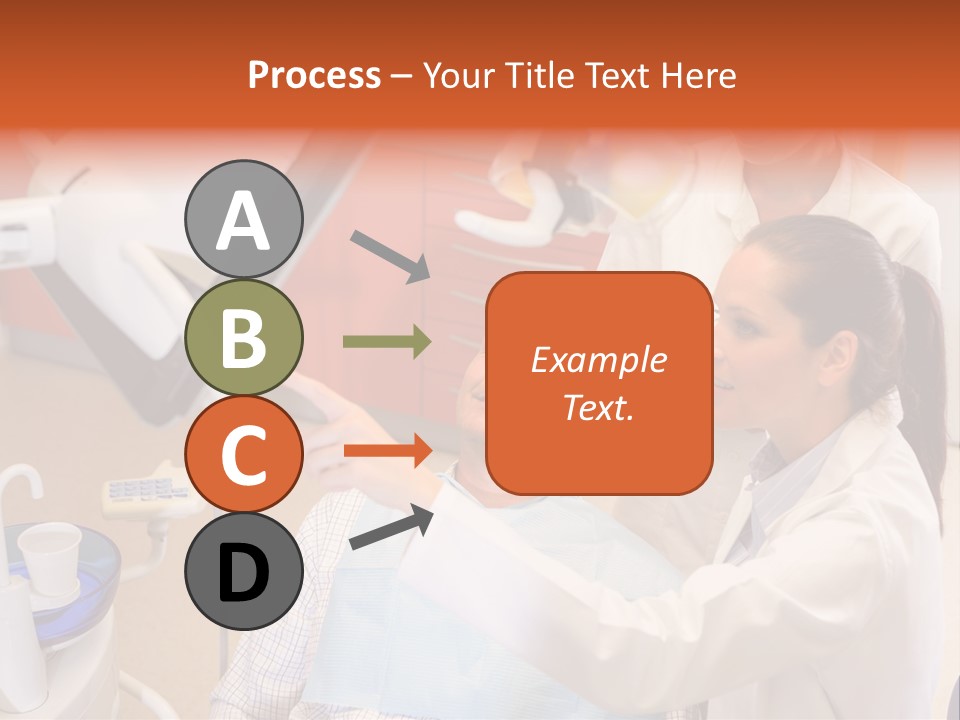 Process – Your Title Text Here

A

B

C

D

Example Text.